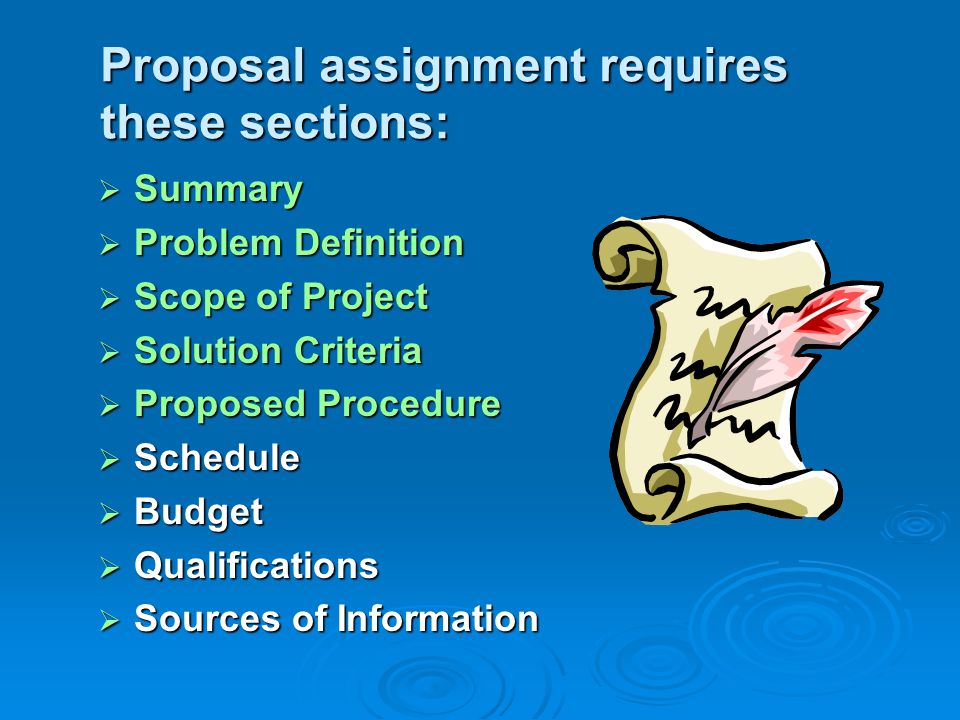 Proposal assignment requires these sections:

➢ Summary
➢ Problem Definition
➢ Scope of Project
➢ Solution Criteria
➢ Proposed Procedure
➢ Schedule
➢ Budget
➢ Qualifications
➢ Sources of Information